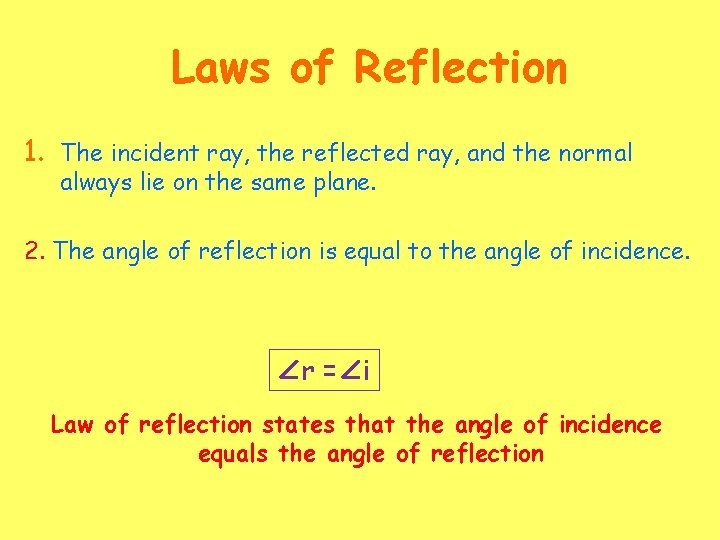 Laws of Reflection

1. The incident ray, the reflected ray, and the normal always lie on the same plane.

2. The angle of reflection is equal to the angle of incidence.

$\angle r = \angle i$

Law of reflection states that the angle of incidence equals the angle of reflection